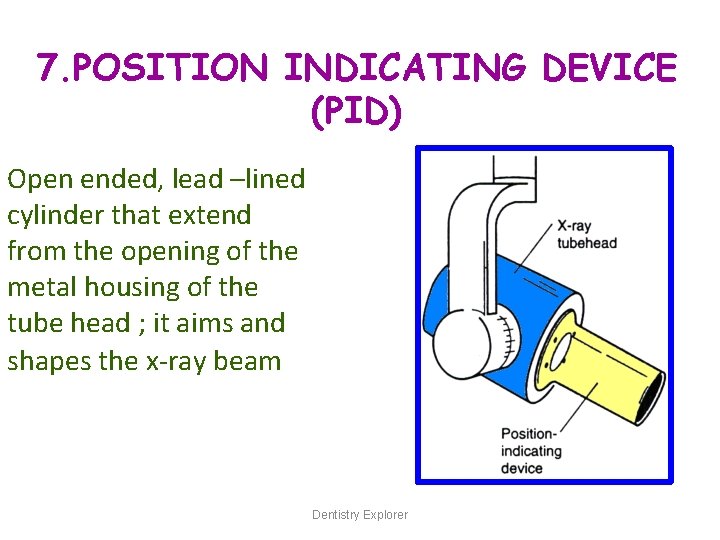 7.POSITION INDICATING DEVICE (PID)

Open ended, lead –lined cylinder that extend from the opening of the metal housing of the tube head ; it aims and shapes the x-ray beam

X-ray tubehead

Position-indicating device

Dentistry Explorer